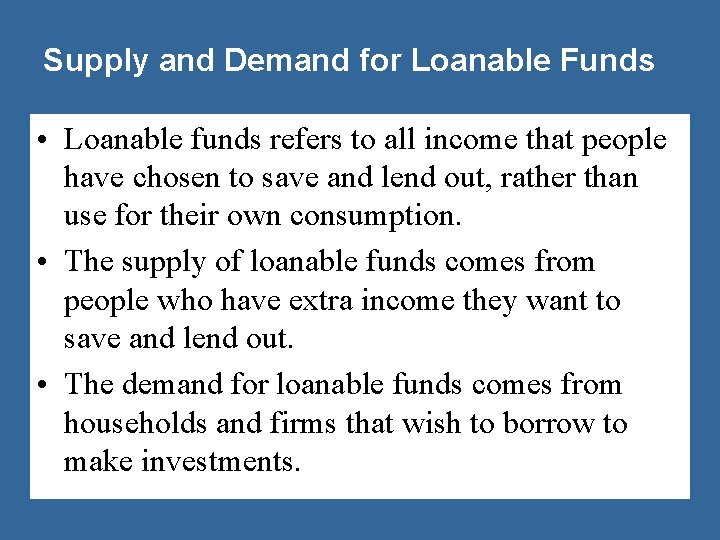 Supply and Demand for Loanable Funds

• Loanable funds refers to all income that people have chosen to save and lend out, rather than use for their own consumption.

• The supply of loanable funds comes from people who have extra income they want to save and lend out.

• The demand for loanable funds comes from households and firms that wish to borrow to make investments.